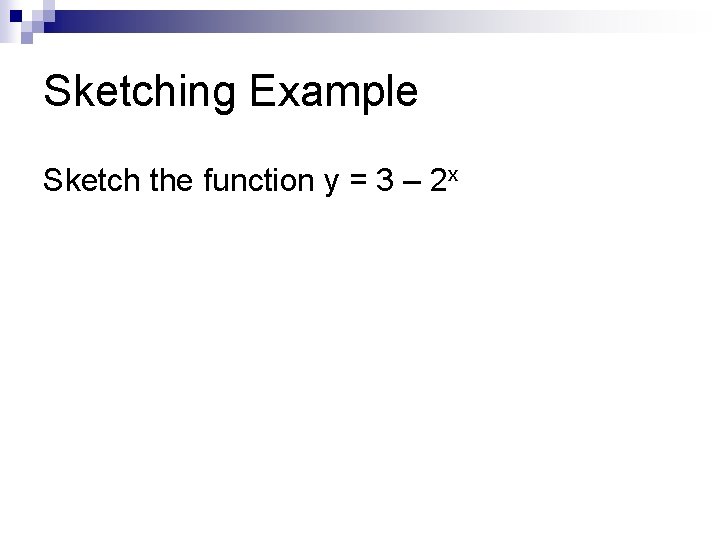 Sketching Example

Sketch the function $y = 3 - 2^x$